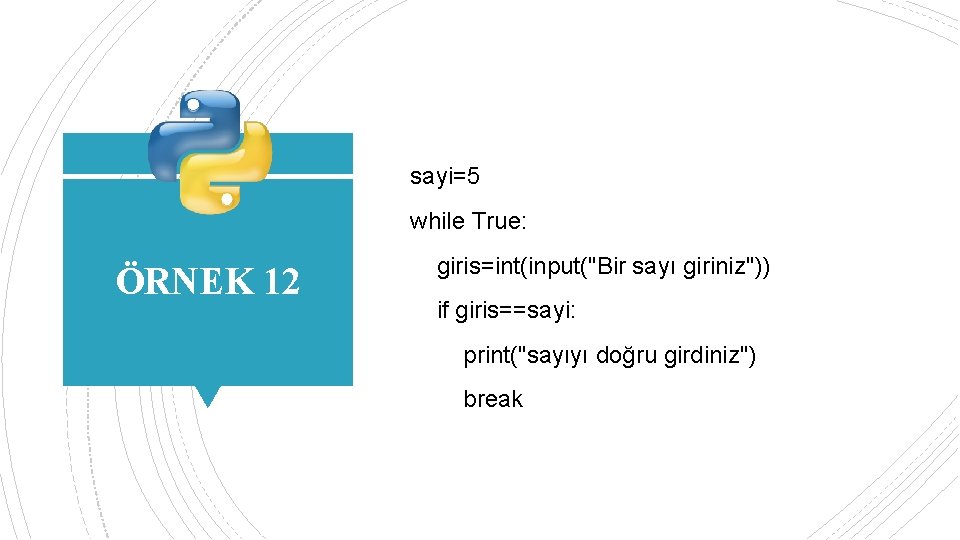 ÖRNEK 12

sayi=5
while True:
    giris=int(input("Bir sayı giriniz"))
    if giris==sayi:
        print("sayıyı doğru girdiniz")
        break